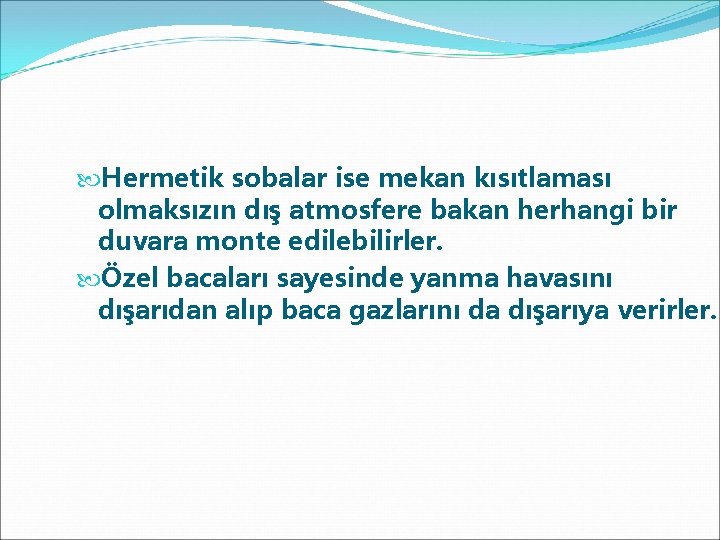 Hermetik sobalar ise mekan kısıtlaması olmaksızın dış atmosfere bakan herhangi bir duvara monte edilebilirler.

Özel bacaları sayesinde yanma havasını dışarıdan alıp baca gazlarını da dışarıya verirler.